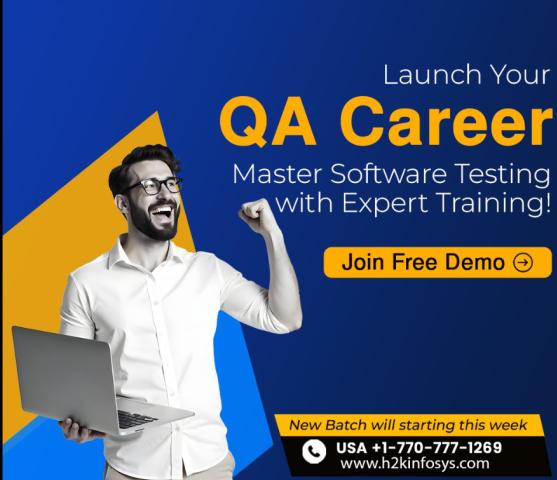 Launch Your
QA Career
Master Software Testing with Expert Training!

Join Free Demo

New Batch will starting this week
USA +1-770-777-1269
www.h2kinfosys.com